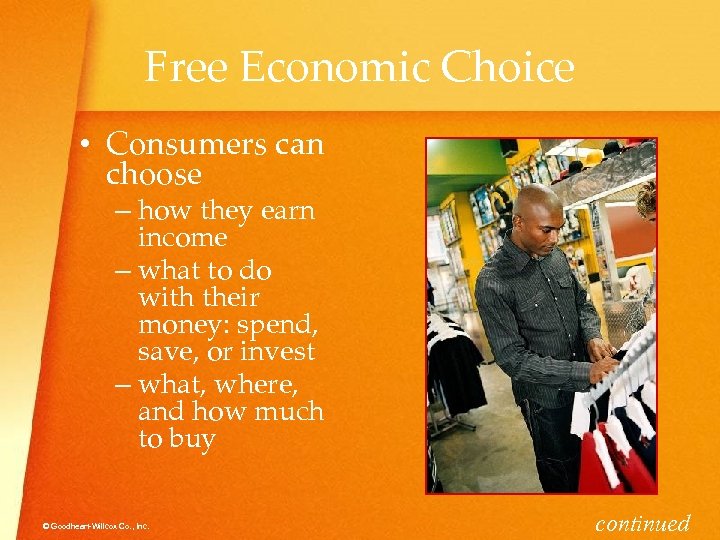 Free Economic Choice

• Consumers can choose
– how they earn income
– what to do with their money: spend, save, or invest
– what, where, and how much to buy

© Goodheart-Willcox Co., Inc.

continued